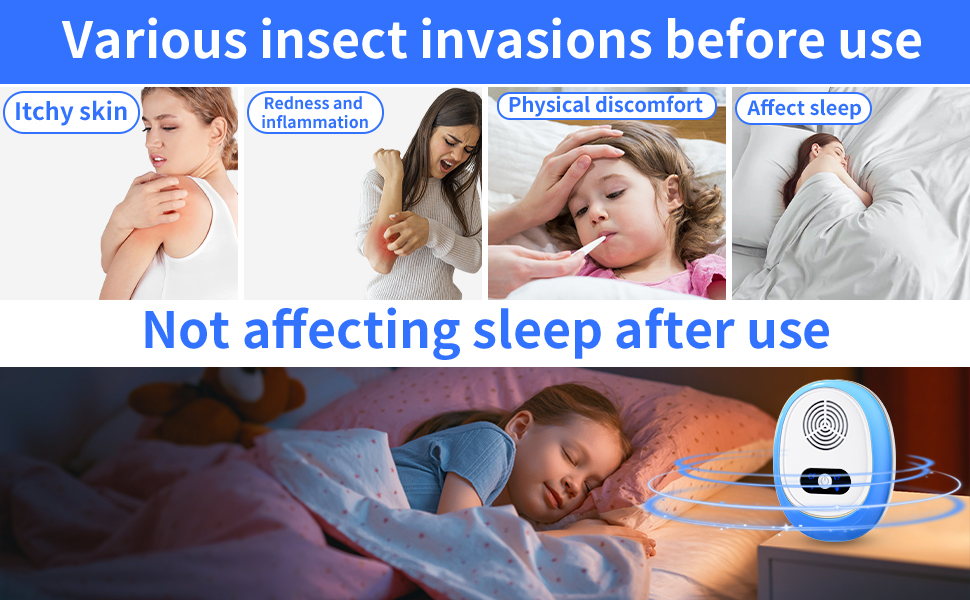 Various insect invasions before use

Itchy skin

Redness and inflammation

Physical discomfort

Affect sleep

Not affecting sleep after use